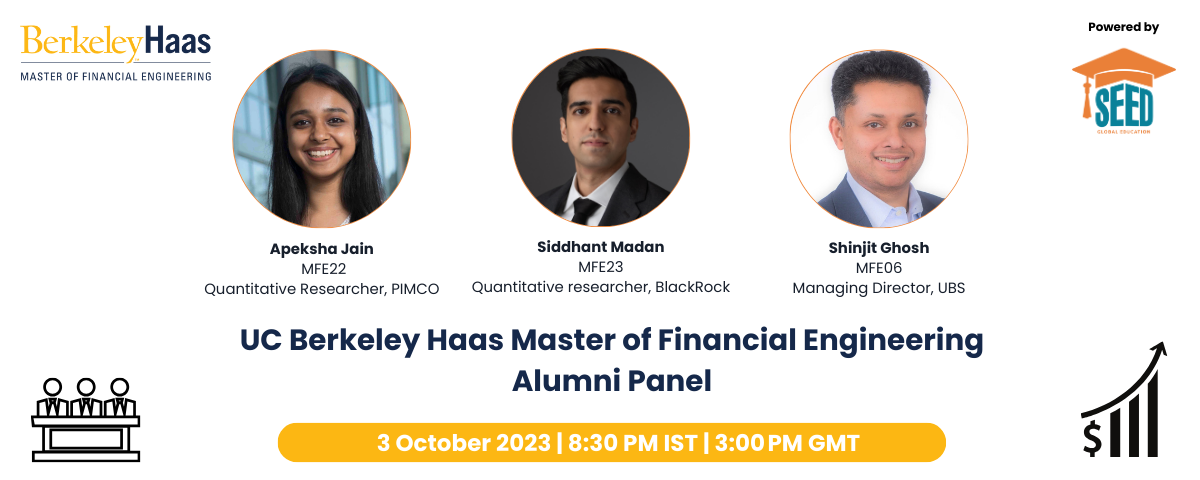 BerkeleyHaas
MASTER OF FINANCIAL ENGINEERING

Powered by

SEED
GLOBAL EDUCATION

Apeksha Jain
MFE22
Quantitative Researcher, PIMCO

Siddhant Madan
MFE23
Quantitative researcher, BlackRock

Shinjit Ghosh
MFE06
Managing Director, UBS

UC Berkeley Haas Master of Financial Engineering
Alumni Panel

3 October 2023 | 8:30 PM IST | 3:00 PM GMT

$